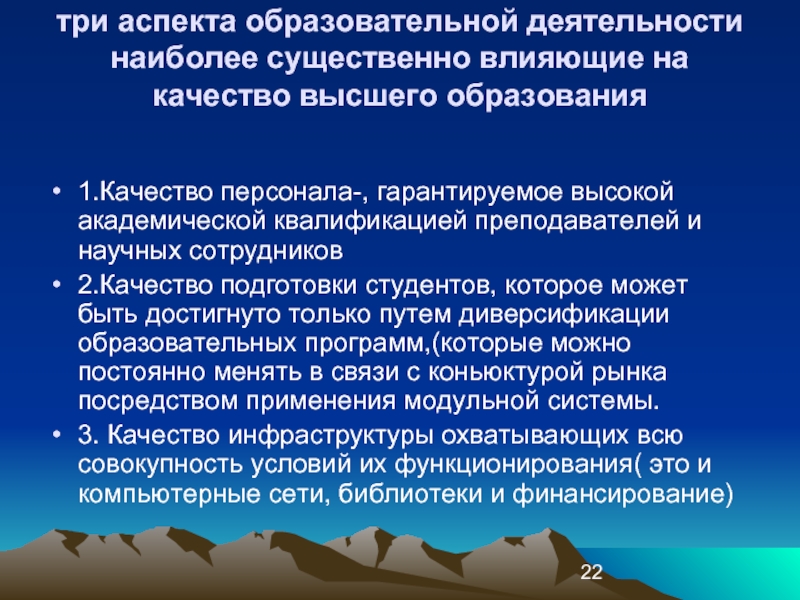 три аспекта образовательной деятельности наиболее существенно влияющие на качество высшего образования

• 1.Качество персонала-, гарантируемое высокой академической квалификацией преподавателей и научных сотрудников
• 2.Качество подготовки студентов, которое может быть достигнуто только путем диверсификации образовательных программ,(которые можно постоянно менять в связи с коньюктурой рынка посредством применения модульной системы.
• 3. Качество инфраструктуры охватывающих всю совокупность условий их функционирования( это и компьютерные сети, библиотеки и финансирование)

22